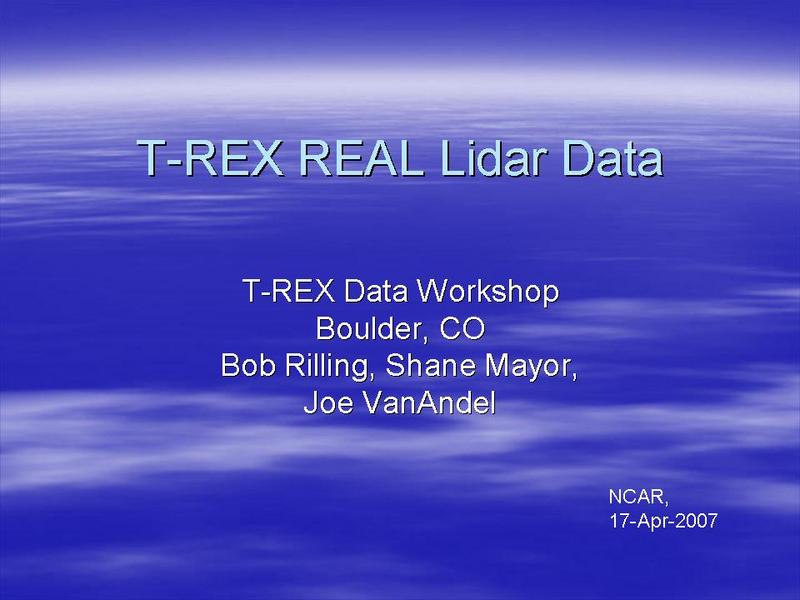 T-REX REAL Lidar Data

T-REX Data Workshop
Boulder, CO
Bob Rilling, Shane Mayor,
Joe VanAndel

NCAR,
17-Apr-2007